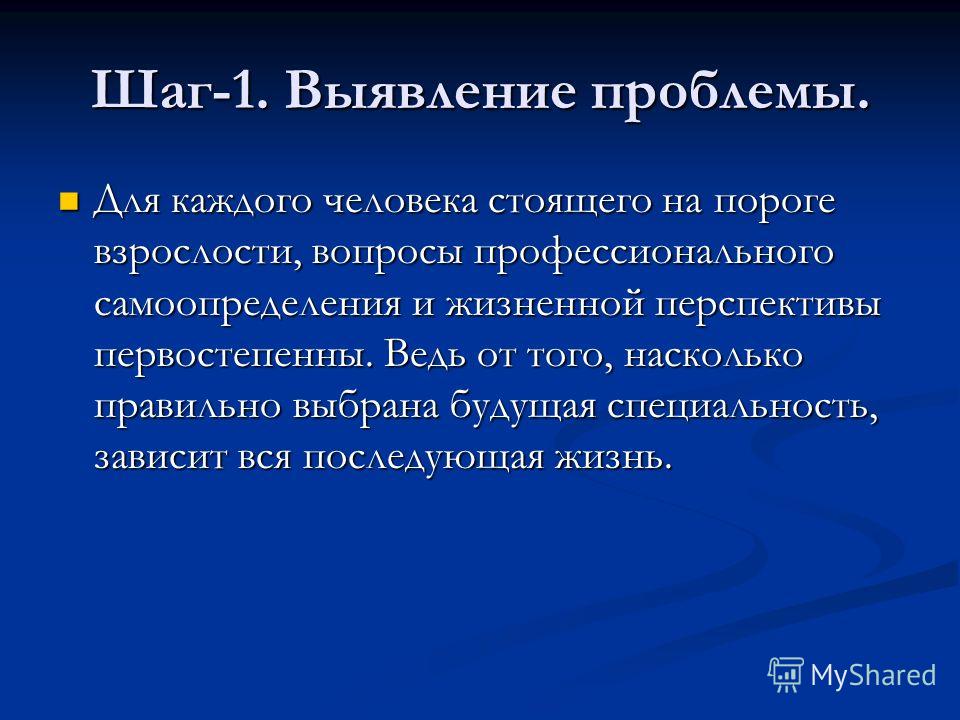 Шаг-1. Выявление проблемы.

Для каждого человека стоящего на пороге взрослости, вопросы профессионального самоопределения и жизненной перспективы первостепенны. Ведь от того, насколько правильно выбрана будущая специальность, зависит вся последующая жизнь.

MyShared